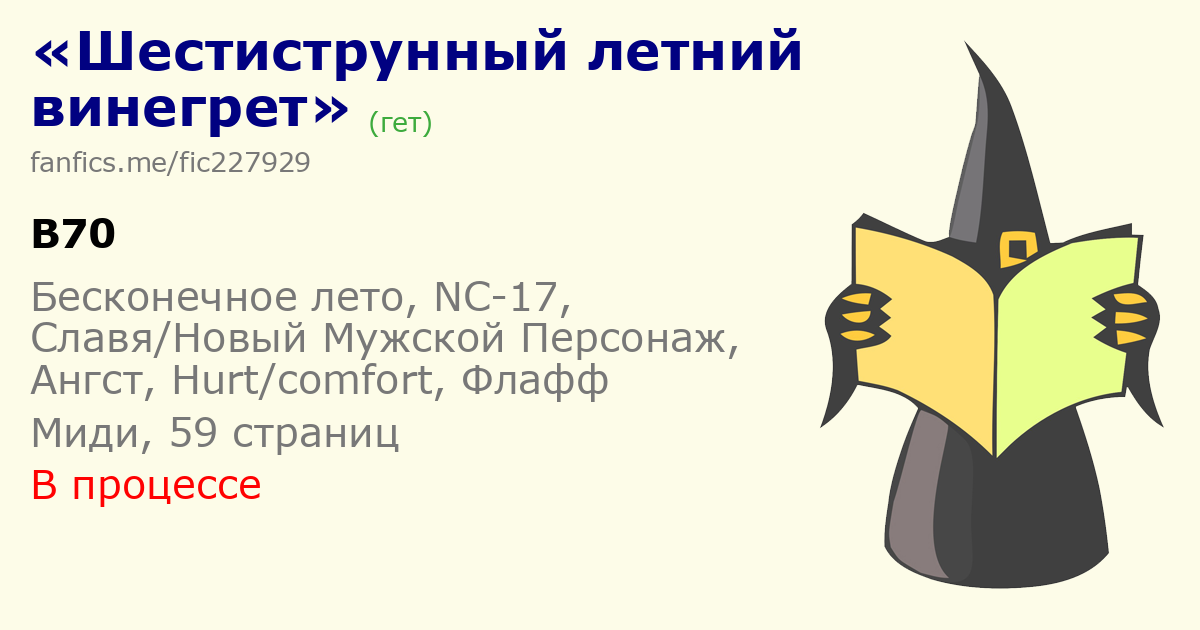 «Шестиструнный летний винегрет» (гет)

fanfics.me/fic227929

B70

Бесконечное лето, NC-17, Славя/Новый Мужской Персонаж, Ангст, Hurt/comfort, Флафф

Миди, 59 страниц

В процессе